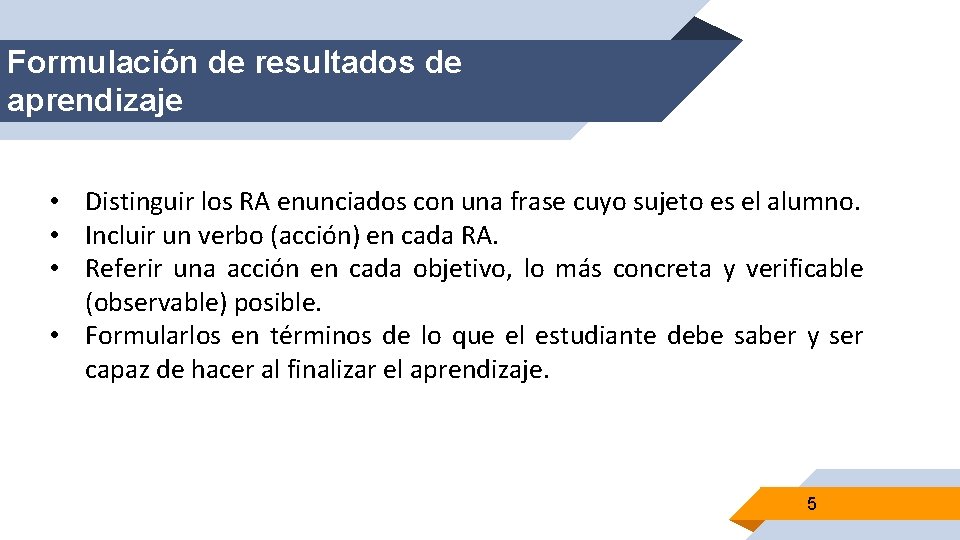 Formulación de resultados de aprendizaje

• Distinguir los RA enunciados con una frase cuyo sujeto es el alumno.
• Incluir un verbo (acción) en cada RA.
• Referir una acción en cada objetivo, lo más concreta y verificable (observable) posible.
• Formularlos en términos de lo que el estudiante debe saber y ser capaz de hacer al finalizar el aprendizaje.

5